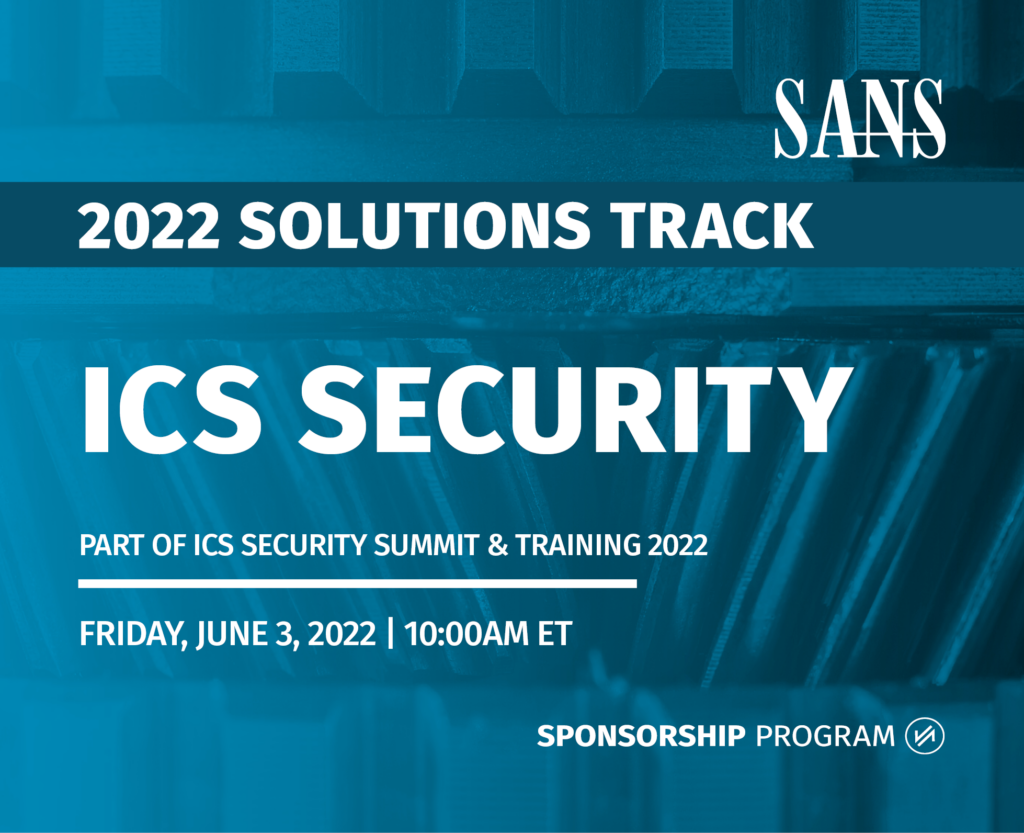 SANS

2022 SOLUTIONS TRACK

ICS SECURITY

PART OF ICS SECURITY SUMMIT & TRAINING 2022

FRIDAY, JUNE 3, 2022 | 10:00AM ET

SPONSORSHIP PROGRAM